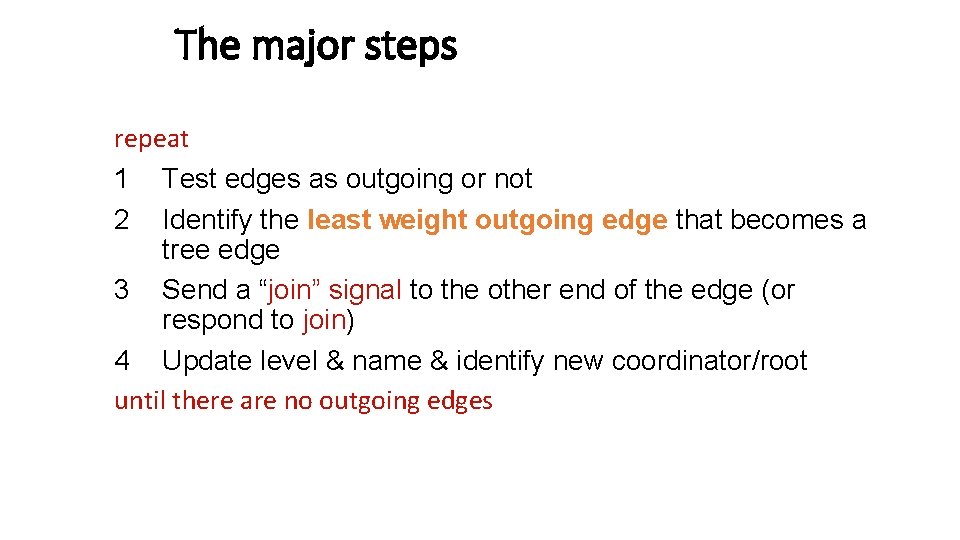 The major steps

repeat

1 Test edges as outgoing or not

2 Identify the least weight outgoing edge that becomes a tree edge

3 Send a “join” signal to the other end of the edge (or respond to join)

4 Update level & name & identify new coordinator/root

until there are no outgoing edges